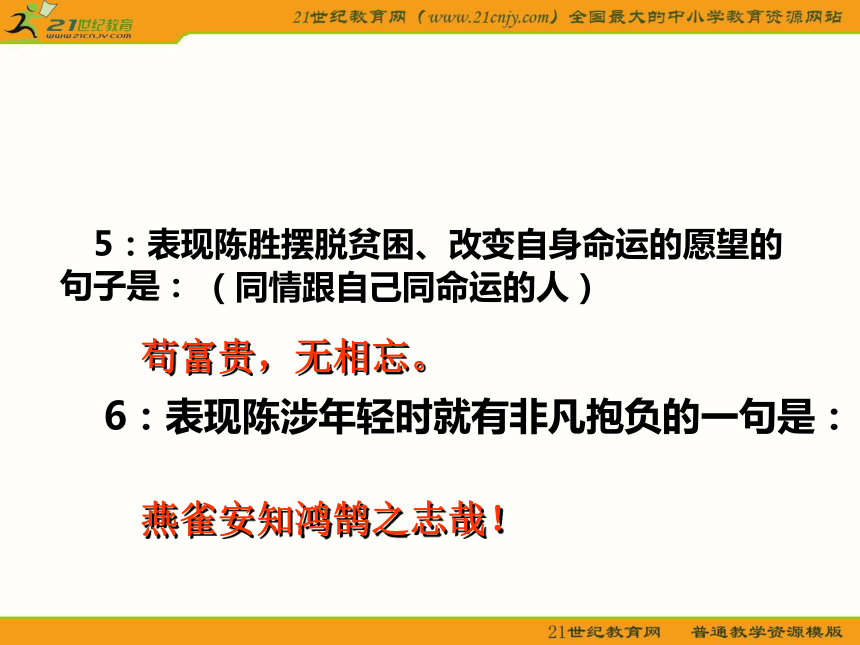 21世纪教育
www.21cnjy.com

21世纪教育网（www.21cnjy.com）全国最大的中小学教育资源网站

5：表现陈胜摆脱贫困、改变自身命运的愿望的句子是：（同情跟自己同命运的人）

苟富贵，无相忘。

6：表现陈涉年轻时就有非凡抱负的一句是：

燕雀安知鸿鹄之志哉！

21世纪教育网　普通教学资源模版